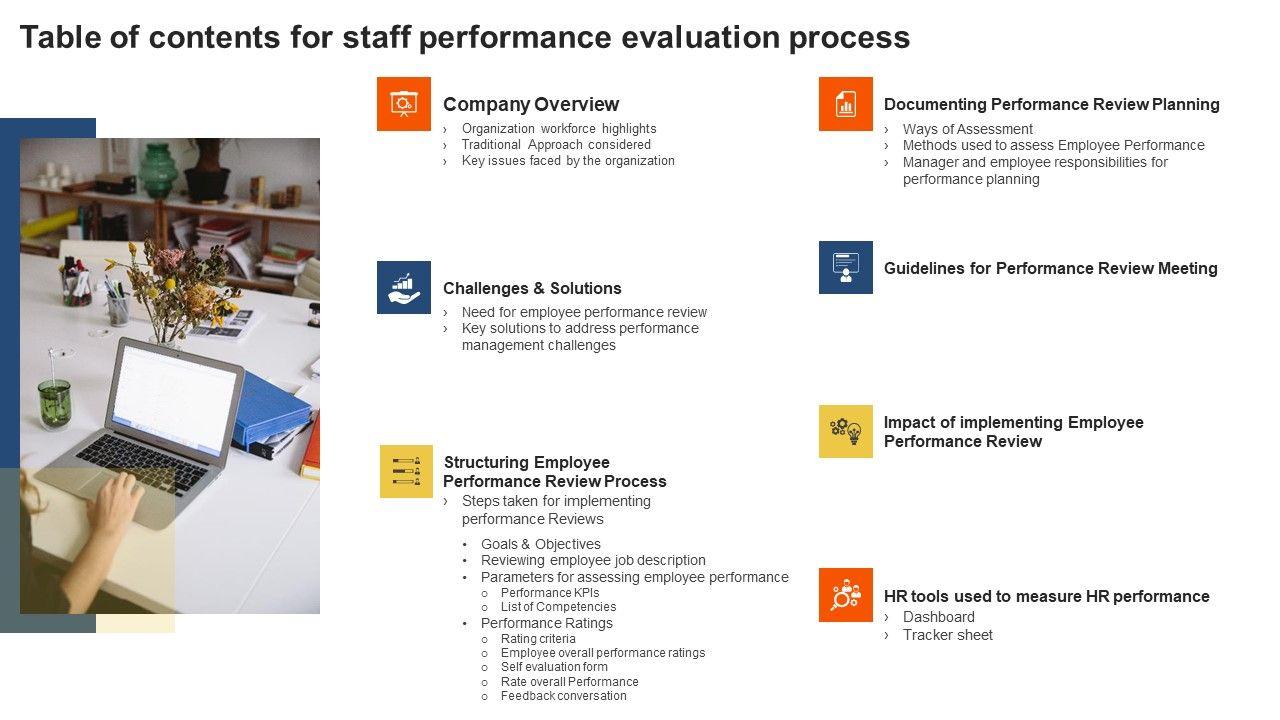 Table of contents for staff performance evaluation process

Company Overview
› Organization workforce highlights
› Traditional Approach considered
› Key issues faced by the organization

Challenges & Solutions
› Need for employee performance review
› Key solutions to address performance management challenges

Structuring Employee Performance Review Process
› Steps taken for implementing performance Reviews
• Goals & Objectives
• Reviewing employee job description
• Parameters for assessing employee performance
○ Performance KPIs
○ List of Competencies
• Performance Ratings
○ Rating criteria
○ Employee overall performance ratings
○ Self evaluation form
○ Rate overall Performance
○ Feedback conversation

Documenting Performance Review Planning
› Ways of Assessment
› Methods used to assess Employee Performance
› Manager and employee responsibilities for performance planning

Guidelines for Performance Review Meeting

Impact of implementing Employee Performance Review

HR tools used to measure HR performance
› Dashboard
› Tracker sheet